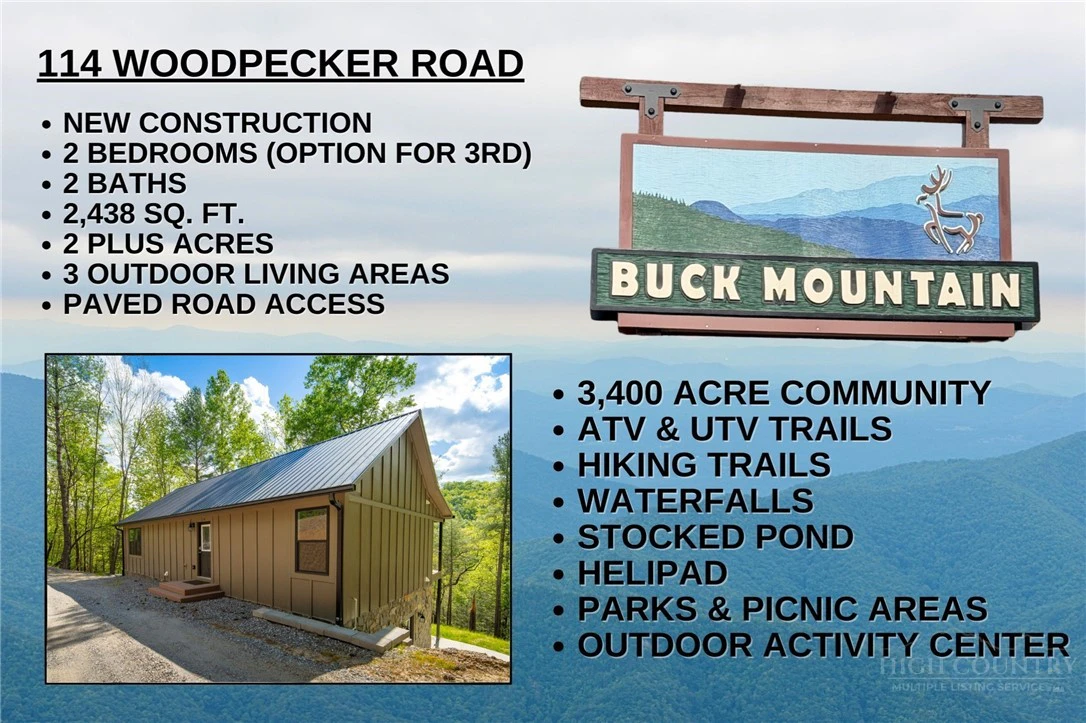 114 WOODPECKER ROAD

• NEW CONSTRUCTION
• 2 BEDROOMS (OPTION FOR 3RD)
• 2 BATHS
• 2,438 SQ. FT.
• 2 PLUS ACRES
• 3 OUTDOOR LIVING AREAS
• PAVED ROAD ACCESS

BUCK MOUNTAIN

• 3,400 ACRE COMMUNITY
• ATV & UTV TRAILS
• HIKING TRAILS
• WATERFALLS
• STOCKED POND
• HELIPAD
• PARKS & PICNIC AREAS
• OUTDOOR ACTIVITY CENTER

HIGH COUNTRY
MULTIPLE LISTING SERVICE